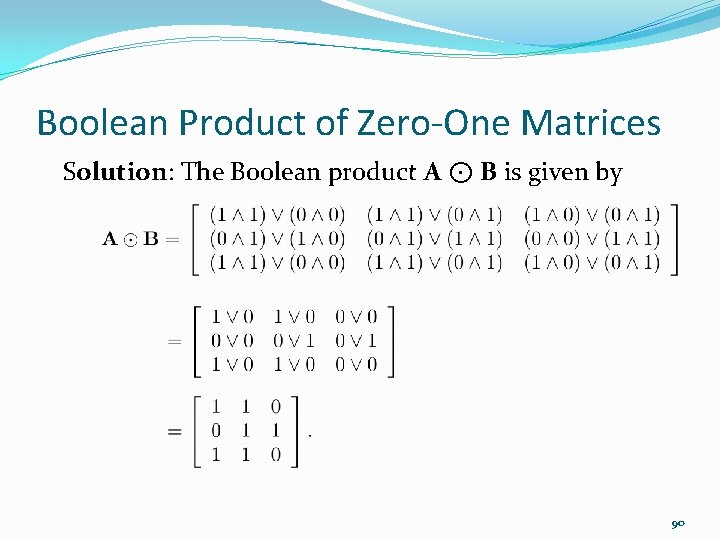 Boolean Product of Zero-One Matrices

**Solution**: The Boolean product $\mathbf{A} \odot \mathbf{B}$ is given by

$\mathbf{A} \odot \mathbf{B} = \begin{bmatrix} (1 \wedge 1) \vee (0 \wedge 0) & (1 \wedge 1) \vee (0 \wedge 1) & (1 \wedge 0) \vee (0 \wedge 1) \\ (0 \wedge 1) \vee (1 \wedge 0) & (0 \wedge 1) \vee (1 \wedge 1) & (0 \wedge 0) \vee (1 \wedge 1) \\ (1 \wedge 1) \vee (0 \wedge 0) & (1 \wedge 1) \vee (0 \wedge 1) & (1 \wedge 0) \vee (0 \wedge 1) \end{bmatrix}$

$= \begin{bmatrix} 1 \vee 0 & 1 \vee 0 & 0 \vee 0 \\ 0 \vee 0 & 0 \vee 1 & 0 \vee 1 \\ 1 \vee 0 & 1 \vee 0 & 0 \vee 0 \end{bmatrix}$

$= \begin{bmatrix} 1 & 1 & 0 \\ 0 & 1 & 1 \\ 1 & 1 & 0 \end{bmatrix}.$

90